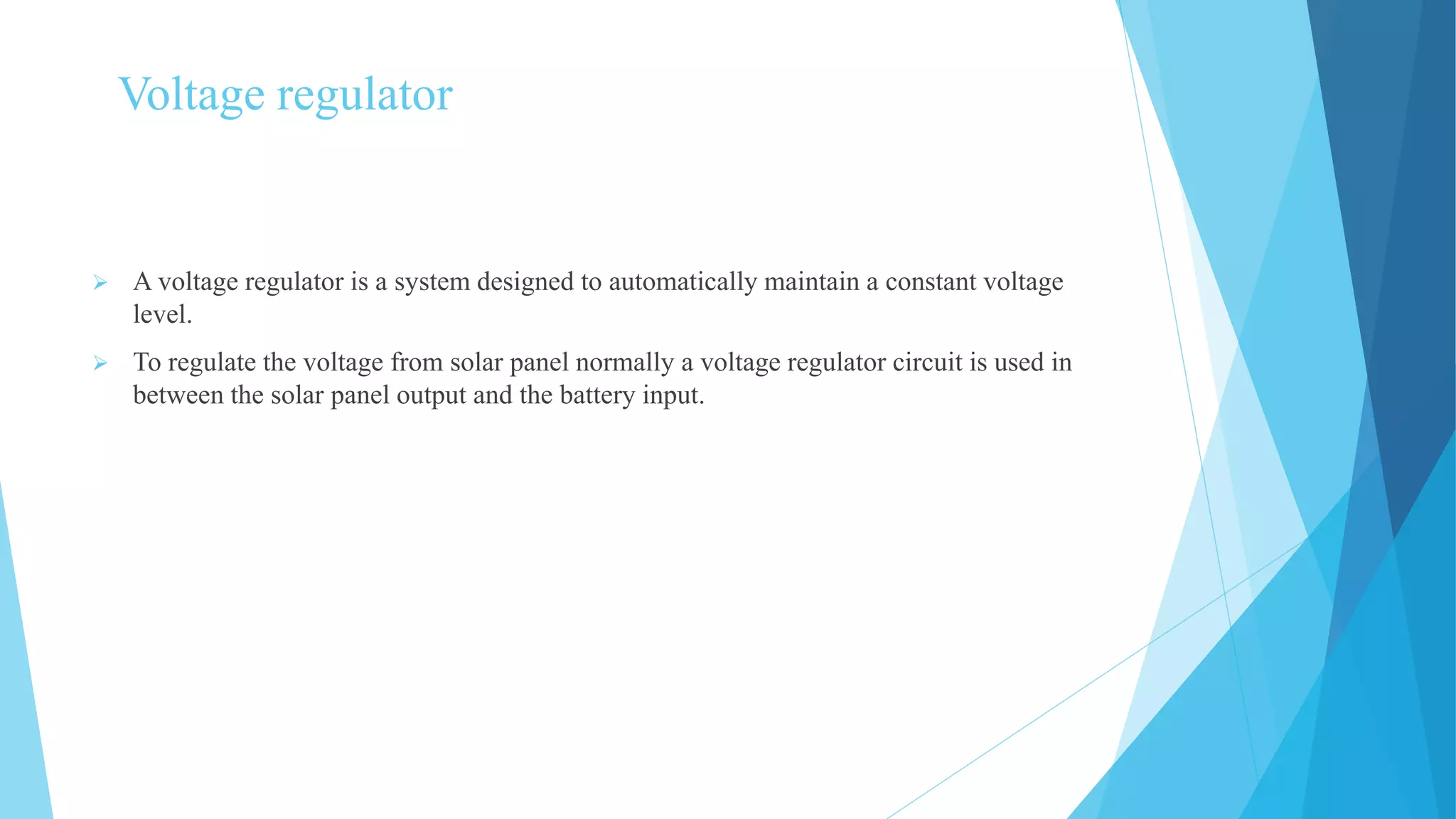 Voltage regulator

➢ A voltage regulator is a system designed to automatically maintain a constant voltage level.

➢ To regulate the voltage from solar panel normally a voltage regulator circuit is used in between the solar panel output and the battery input.